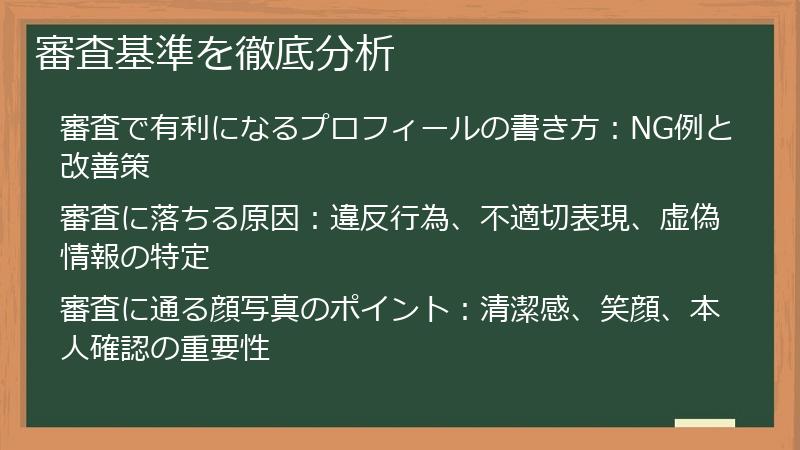 審査基準を徹底分析

審査で有利になるプロフィールの書き方：NG例と改善策

審査に落ちる原因：違反行為、不適切表現、虚偽情報の特定

審査に通る顔写真のポイント：清潔感、笑顔、本人確認の重要性